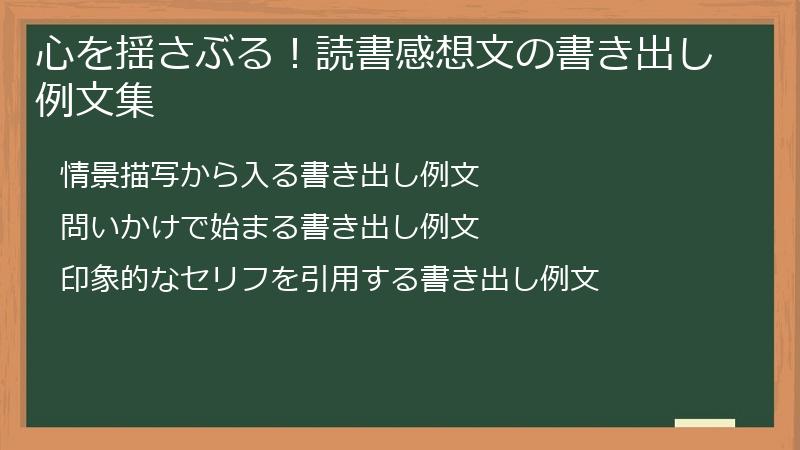 心を揺さぶる！読書感想文の書き出し例文集

情景描写から入る書き出し例文

問いかけで始まる書き出し例文

印象的なセリフを引用する書き出し例文